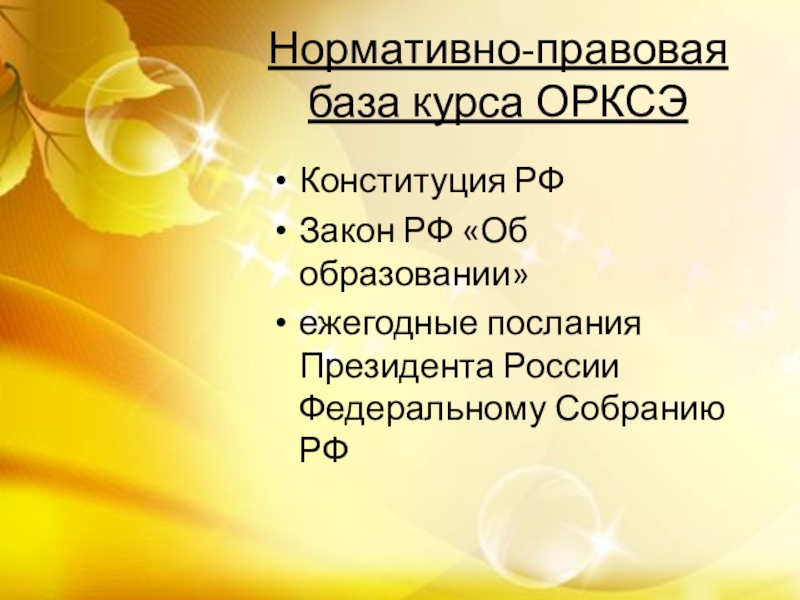 Нормативно-правовая база курса ОРКСЭ

• Конституция РФ
• Закон РФ «Об образовании»
• ежегодные послания Президента России Федеральному Собранию РФ